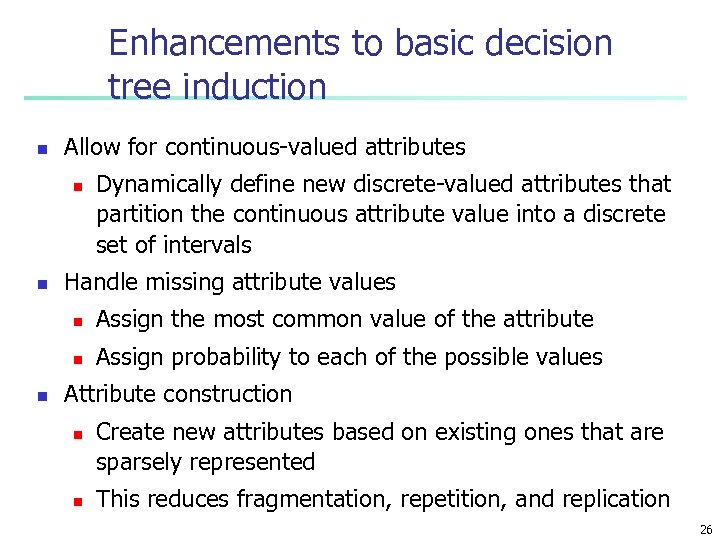 Enhancements to basic decision tree induction

- Allow for continuous-valued attributes
  - Dynamically define new discrete-valued attributes that partition the continuous attribute value into a discrete set of intervals
- Handle missing attribute values
  - Assign the most common value of the attribute
  - Assign probability to each of the possible values
- Attribute construction
  - Create new attributes based on existing ones that are sparsely represented
  - This reduces fragmentation, repetition, and replication

26